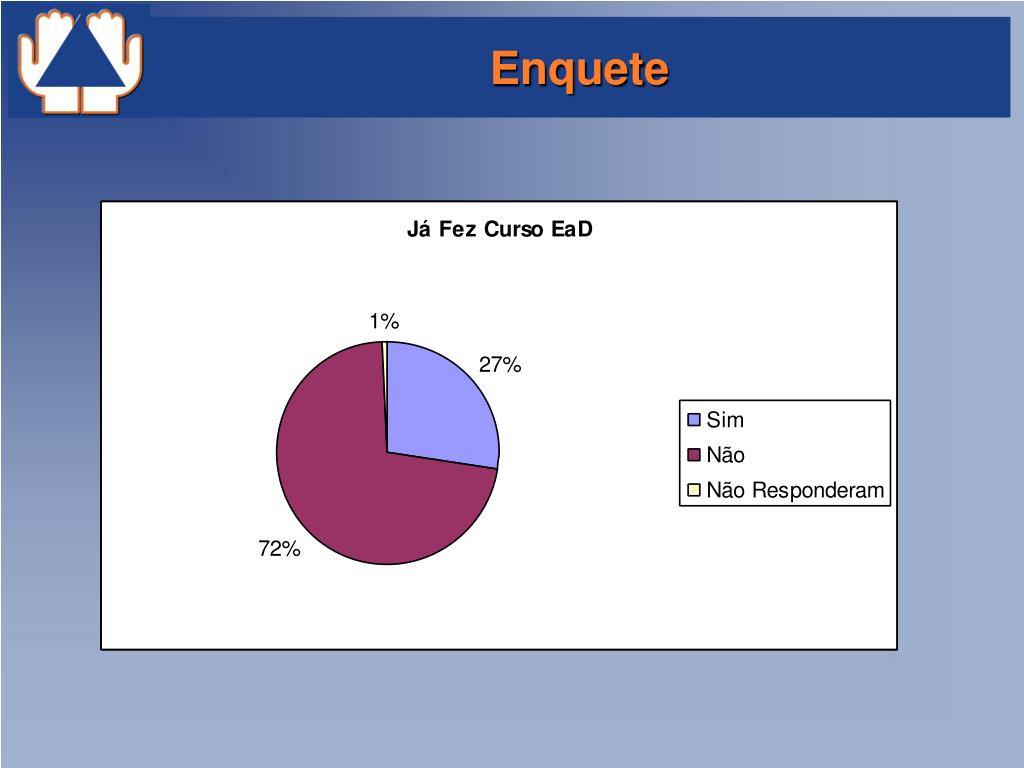 Enquete

Já Fez Curso EaD

1%

27%

72%

Sim
Não
Não Responderam